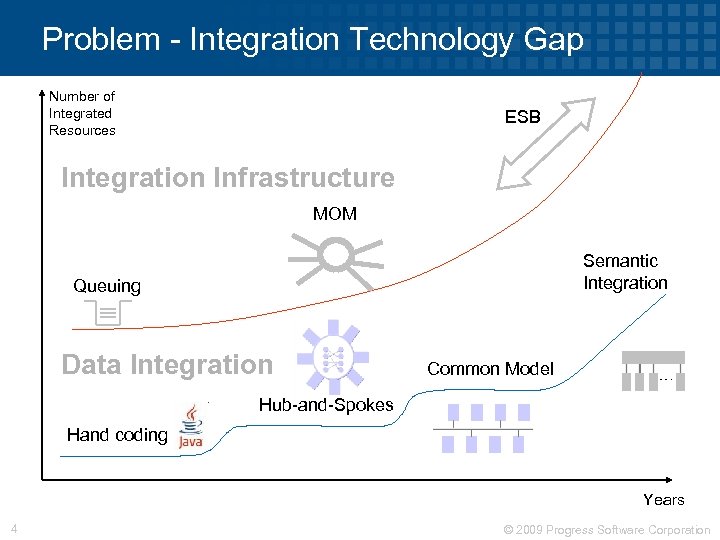 Problem - Integration Technology Gap

Number of Integrated Resources

ESB

Integration Infrastructure

MOM

Queuing

Semantic Integration

Data Integration

Common Model

...

Hub-and-Spokes

Hand coding

Java

Years

4

© 2009 Progress Software Corporation